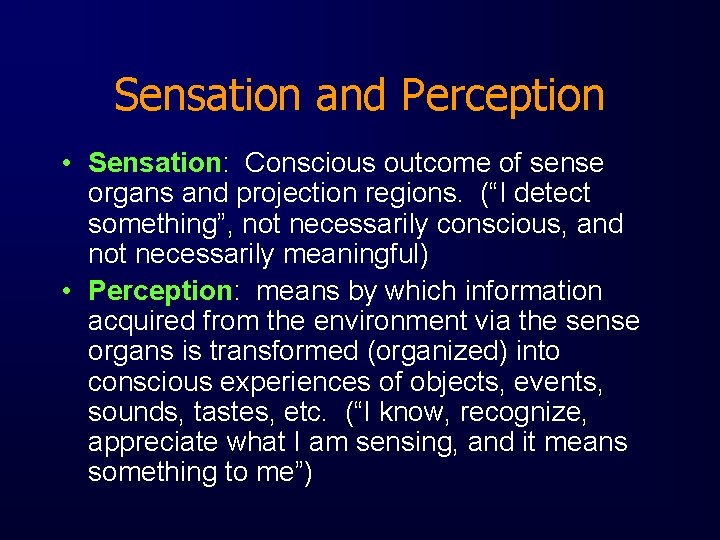 Sensation and Perception

• Sensation: Conscious outcome of sense organs and projection regions. (“I detect something”, not necessarily conscious, and not necessarily meaningful)

• Perception: means by which information acquired from the environment via the sense organs is transformed (organized) into conscious experiences of objects, events, sounds, tastes, etc. (“I know, recognize, appreciate what I am sensing, and it means something to me”)